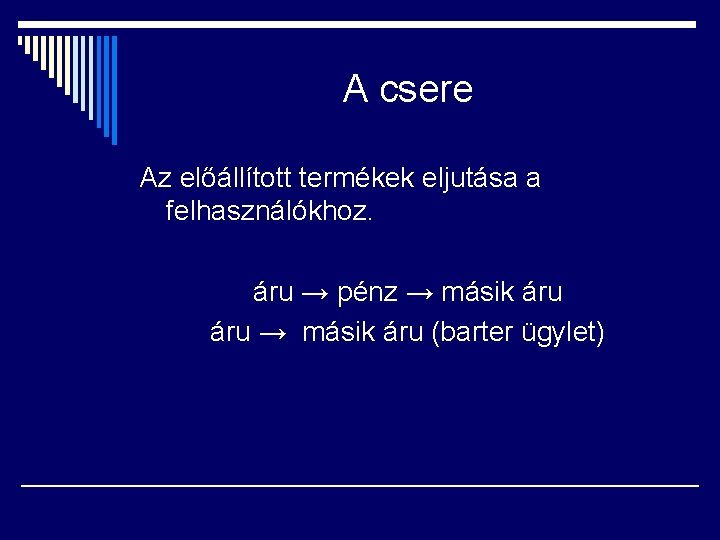 A csere

Az előállított termékek eljutása a felhasználókhoz.

áru → pénz → másik áru
áru → másik áru (barter ügylet)